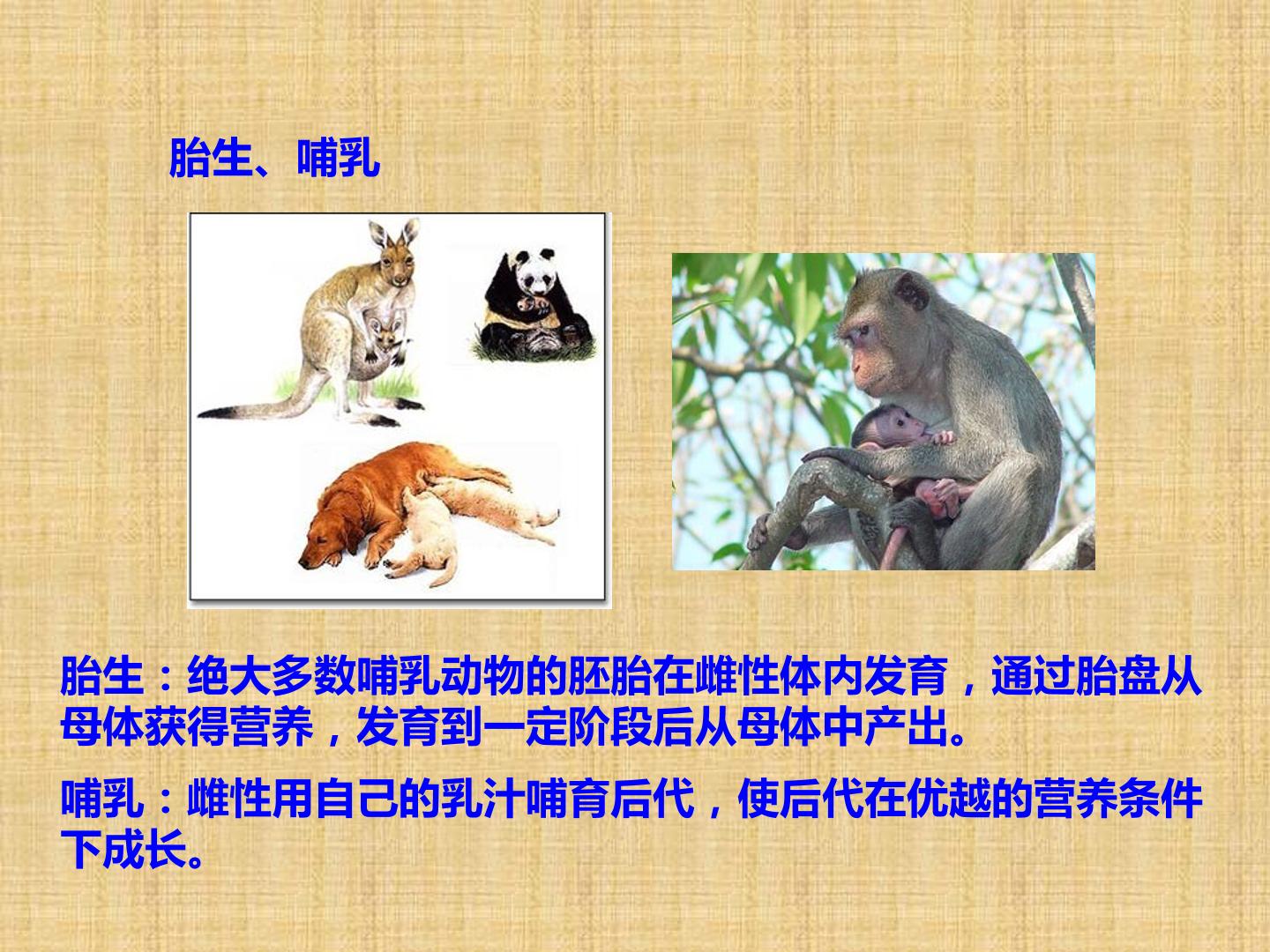 胎生、哺乳

胎生：绝大多数哺乳动物的胚胎在雌性体内发育，通过胎盘从母体获得营养，发育到一定阶段后从母体中产出。

哺乳：雌性用自己的乳汁哺育后代，使后代在优越的营养条件下成长。